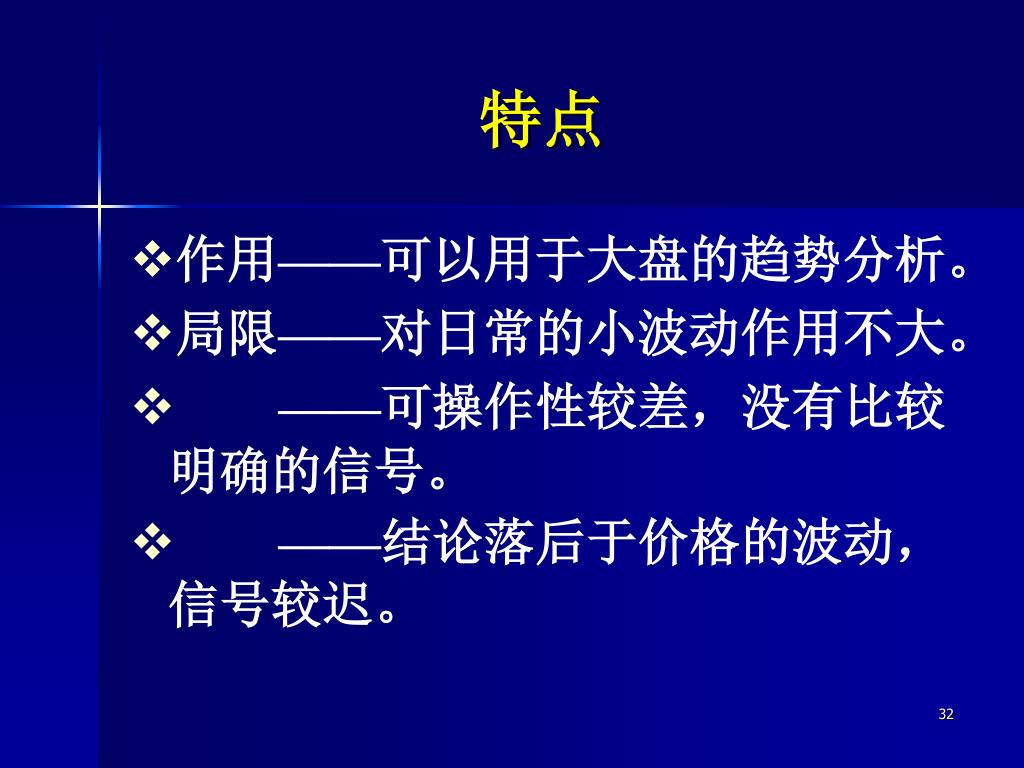 特点

❖作用——可以用于大盘的趋势分析。

❖局限——对日常的小波动作用不大。

❖ ——可操作性较差，没有比较明确的信号。

❖ ——结论落后于价格的波动，信号较迟。

32